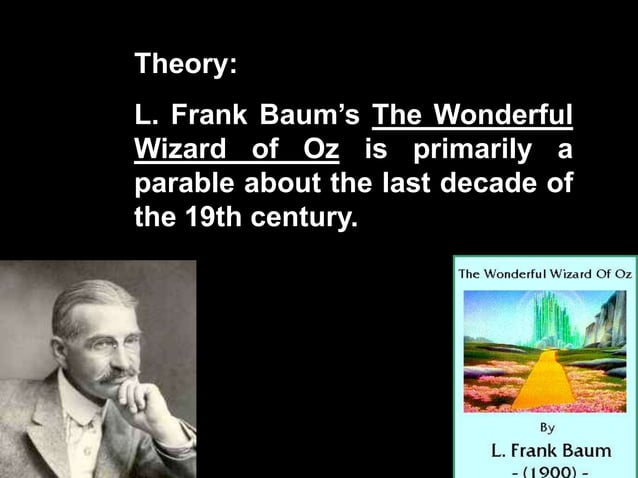 Theory:

L. Frank Baum's The Wonderful Wizard of Oz is primarily a parable about the last decade of the 19th century.

The Wonderful Wizard Of Oz

By

L. Frank Baum

- (1900) -